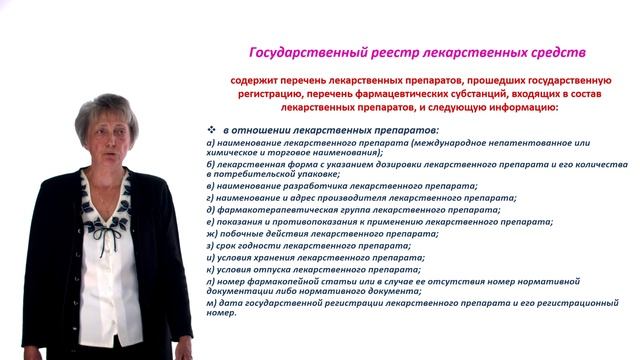 Государственный реестр лекарственных средств

содержит перечень лекарственных препаратов, прошедших государственную регистрацию, перечень фармацевтических субстанций, входящих в состав лекарственных препаратов, и следующую информацию:

❖ в отношении лекарственных препаратов:

а) наименование лекарственного препарата (международное непатентованное или химическое и торговое наименования);
б) лекарственная форма с указанием дозировки лекарственного препарата и его количества в потребительской упаковке;
в) наименование разработчика лекарственного препарата;
г) наименование и адрес производителя лекарственного препарата;
д) фармакотерапевтическая группа лекарственного препарата;
е) показания и противопоказания к применению лекарственного препарата;
ж) побочные действия лекарственного препарата;
з) срок годности лекарственного препарата;
и) условия хранения лекарственного препарата;
к) условия отпуска лекарственного препарата;
л) номер фармакопейной статьи или в случае ее отсутствия номер нормативной документации либо нормативного документа;
м) дата государственной регистрации лекарственного препарата и его регистрационный номер.